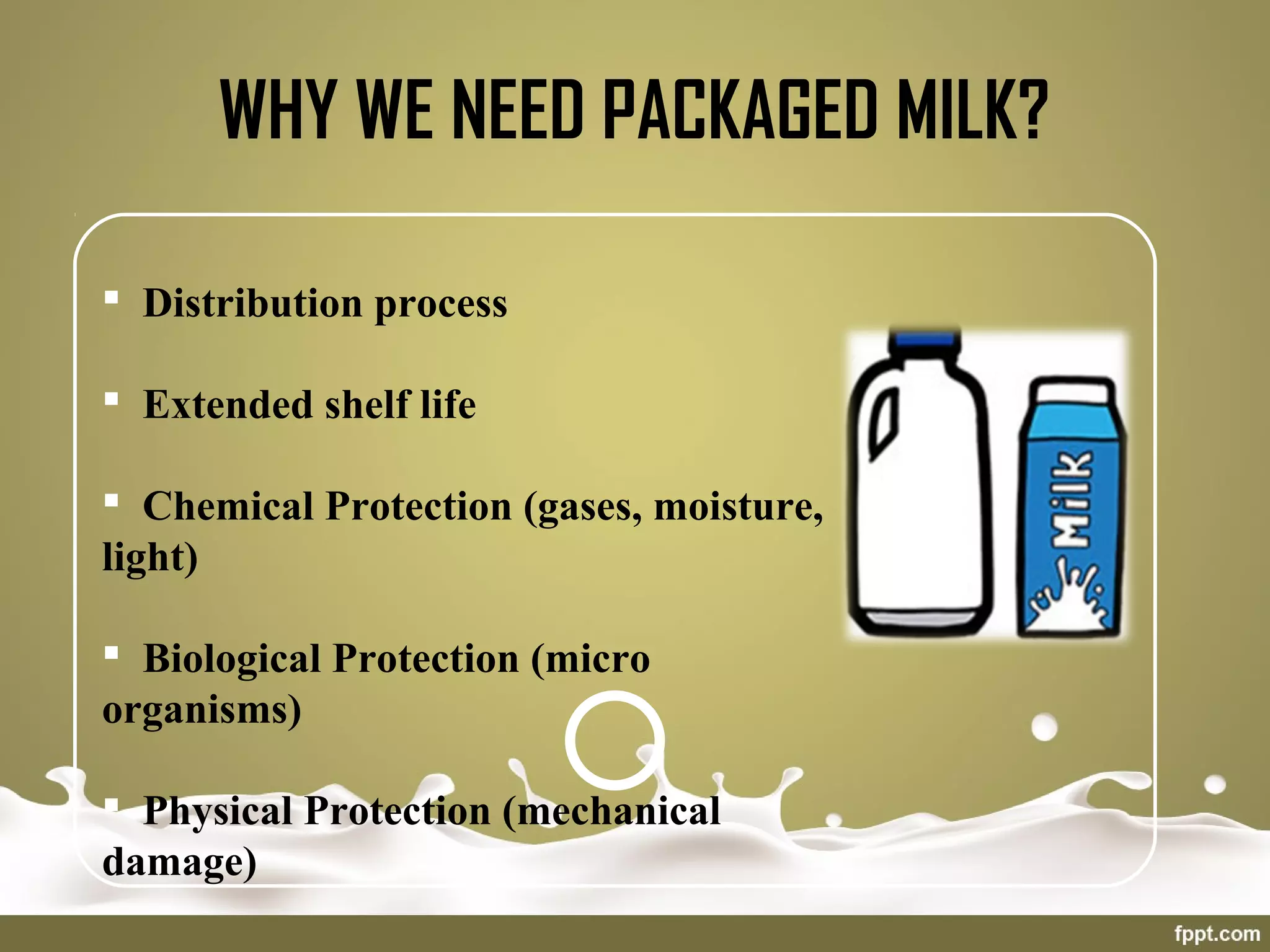 WHY WE NEED PACKAGED MILK?

▪ Distribution process

▪ Extended shelf life

▪ Chemical Protection (gases, moisture, light)

▪ Biological Protection (micro organisms)

▪ Physical Protection (mechanical damage)

Milk

fppt.com